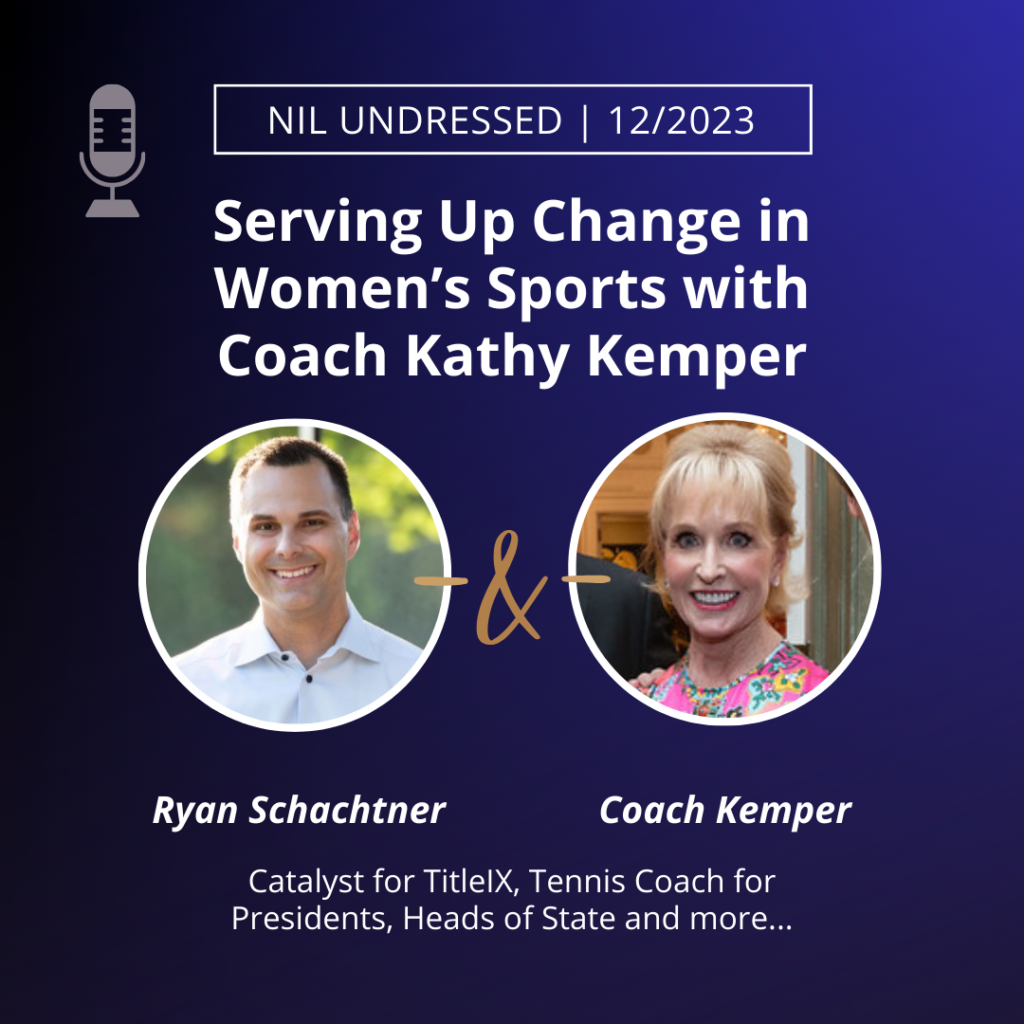 NIL UNDRESSED | 12/2023

Serving Up Change in Women's Sports with Coach Kathy Kemper

&

Ryan Schachtner

Coach Kemper

Catalyst for TitleIX, Tennis Coach for Presidents, Heads of State and more...